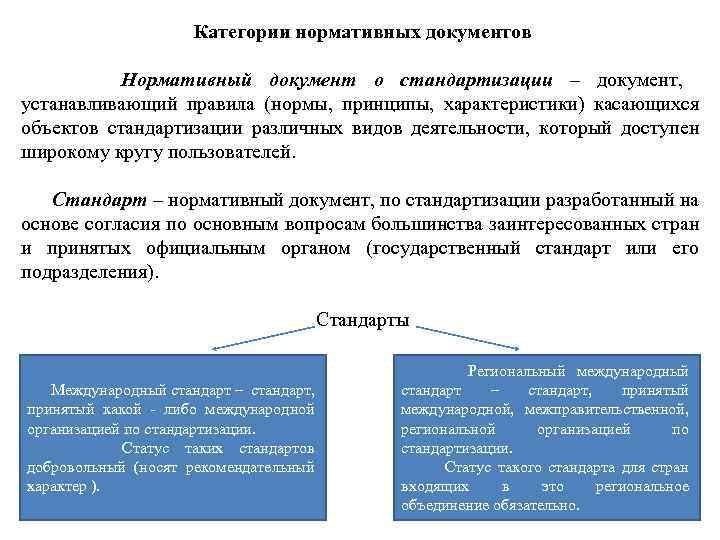 Категории нормативных документов

Нормативный документ о стандартизации – документ, устанавливающий правила (нормы, принципы, характеристики) касающихся объектов стандартизации различных видов деятельности, который доступен широкому кругу пользователей.

Стандарт – нормативный документ, по стандартизации разработанный на основе согласия по основным вопросам большинства заинтересованных стран и принятых официальным органом (государственный стандарт или его подразделения).

Стандарты

Международный стандарт – стандарт, принятый какой - либо международной организацией по стандартизации.
Статус таких стандартов добровольный (носят рекомендательный характер ).

Региональный международный стандарт – стандарт, принятый международной, межправительственной, региональной организацией по стандартизации.
Статус такого стандарта для стран входящих в это региональное объединение обязательно.